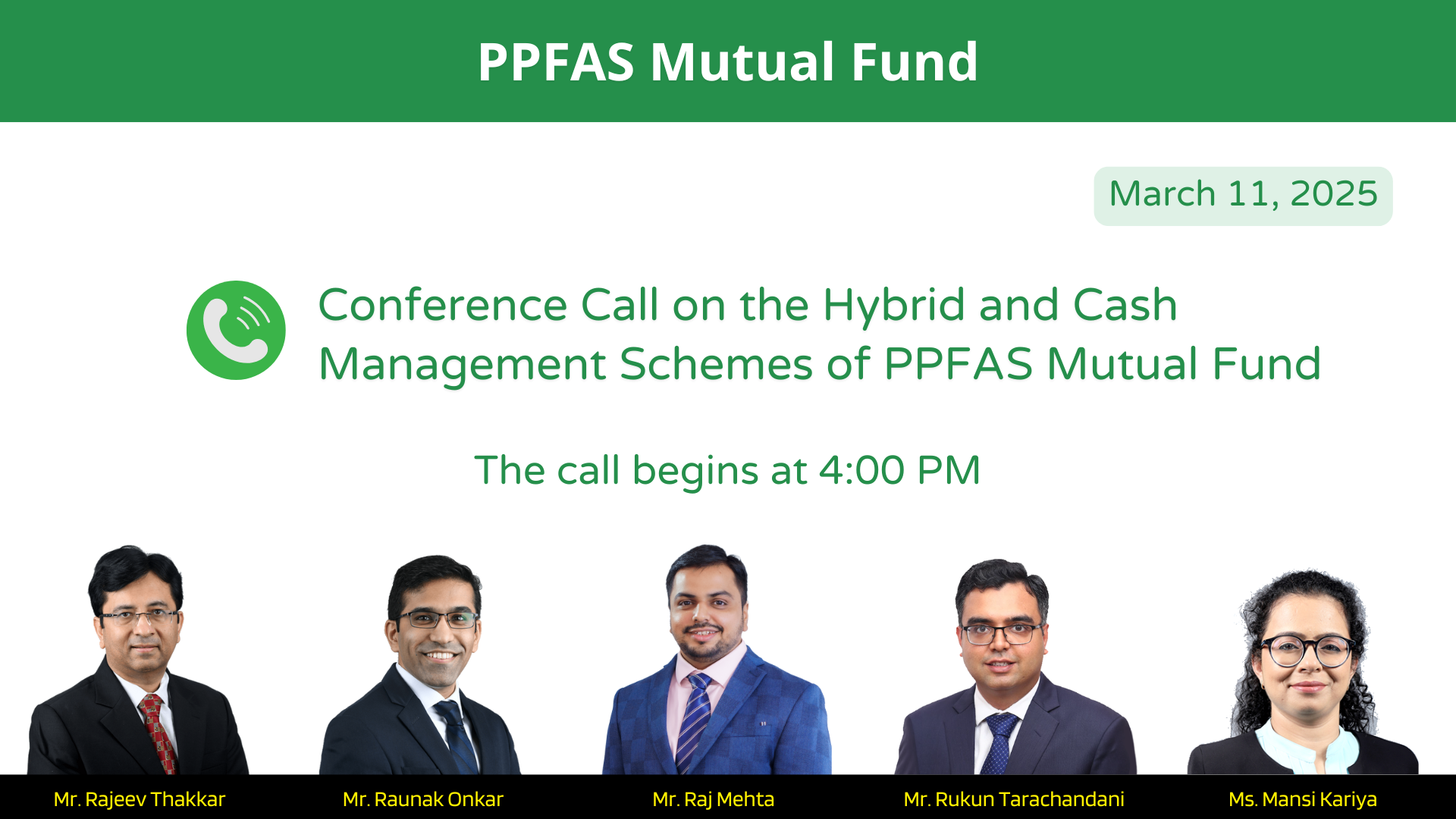 PPFAS Mutual Fund

March 11, 2025

Conference Call on the Hybrid and Cash Management Schemes of PPFAS Mutual Fund

The call begins at 4:00 PM

Mr. Rajeev Thakkar

Mr. Raunak Onkar

Mr. Raj Mehta

Mr. Rukun Tarachandani

Ms. Mansi Kariya